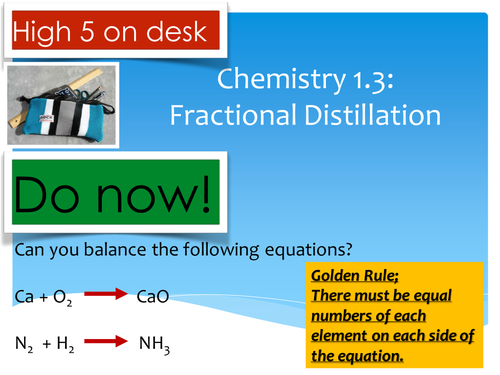 High 5 on desk

Chemistry 1.3:
Fractional Distillation

Do now!

Can you balance the following equations?

$Ca + O_2 \rightarrow CaO$

$N_2 + H_2 \rightarrow NH_3$

Golden Rule;
There must be equal numbers of each element on each side of the equation.